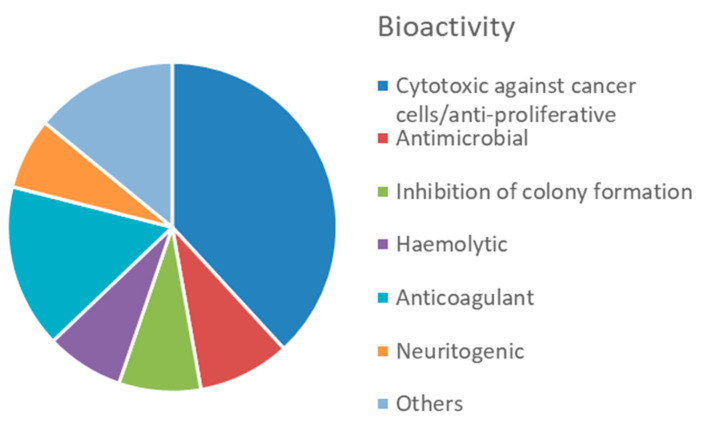 Bioactivity

Cytotoxic against cancer cells/anti-proliferative

Antimicrobial

Inhibition of colony formation

Haemolytic

Anticoagulant

Neuritogenic

Others